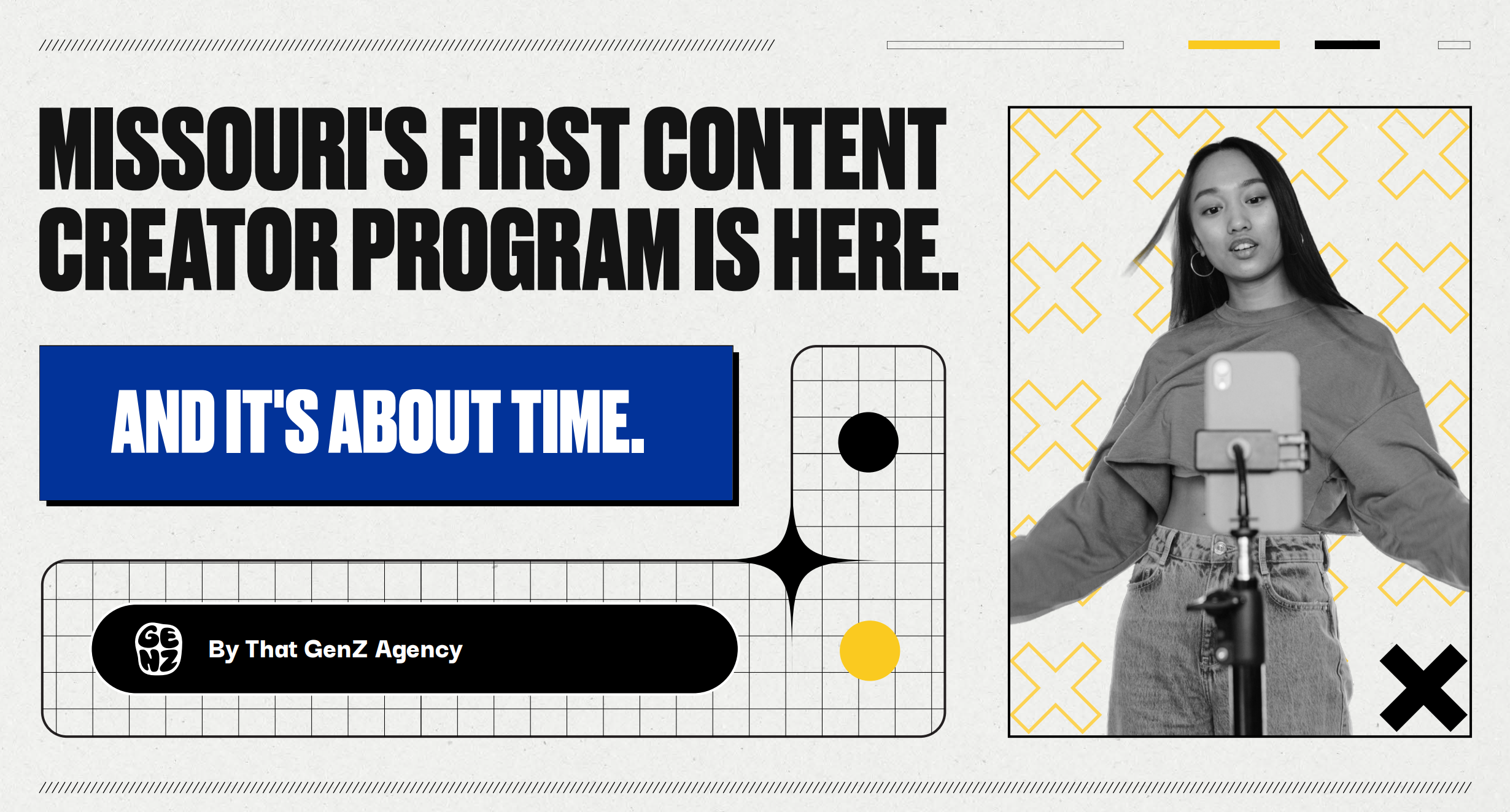 MISSOURI'S FIRST CONTENT CREATOR PROGRAM IS HERE.

AND IT'S ABOUT TIME.

GE NZ

By That GenZ Agency